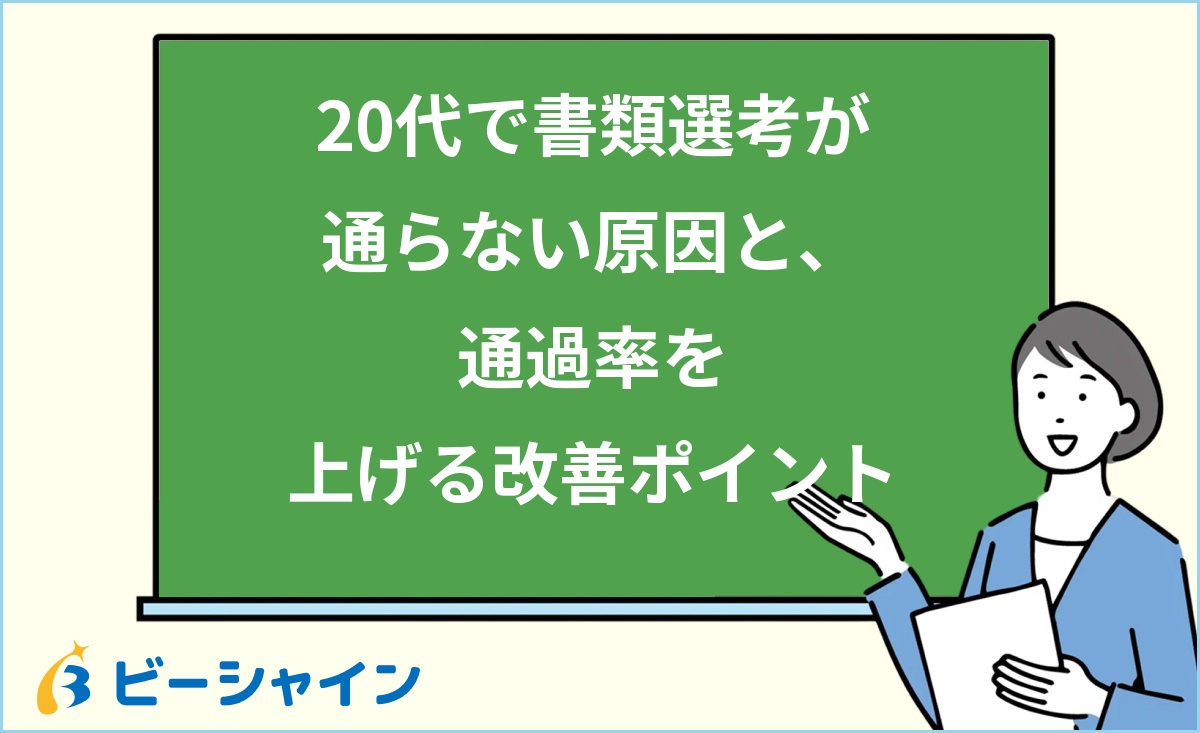 20代で書類選考が
通らない原因と、
通過率を
上げる改善ポイント

ビーシャイン